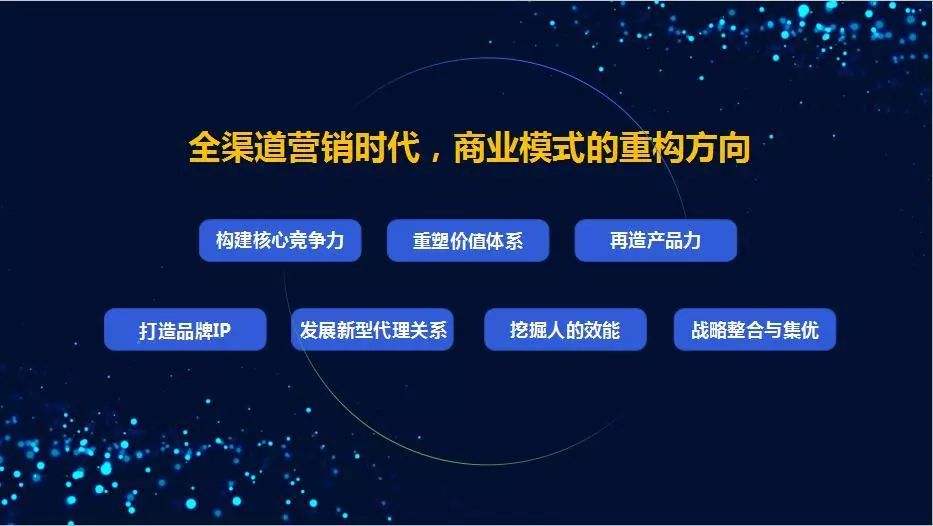 全渠道营销时代，商业模式的重构方向

构建核心竞争力

重塑价值体系

再造产品力

打造品牌IP

发展新型代理关系

挖掘人的效能

战略整合与集优